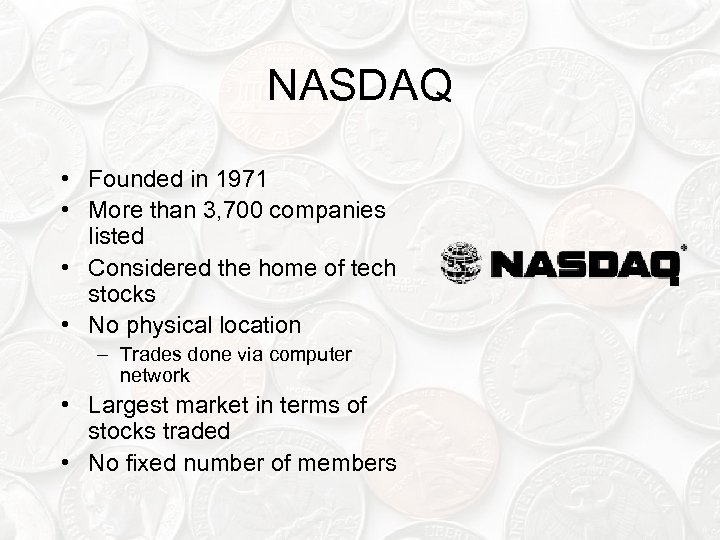 NASDAQ

• Founded in 1971
• More than 3,700 companies listed
• Considered the home of tech stocks
• No physical location
– Trades done via computer network
• Largest market in terms of stocks traded
• No fixed number of members

NASDAQ®